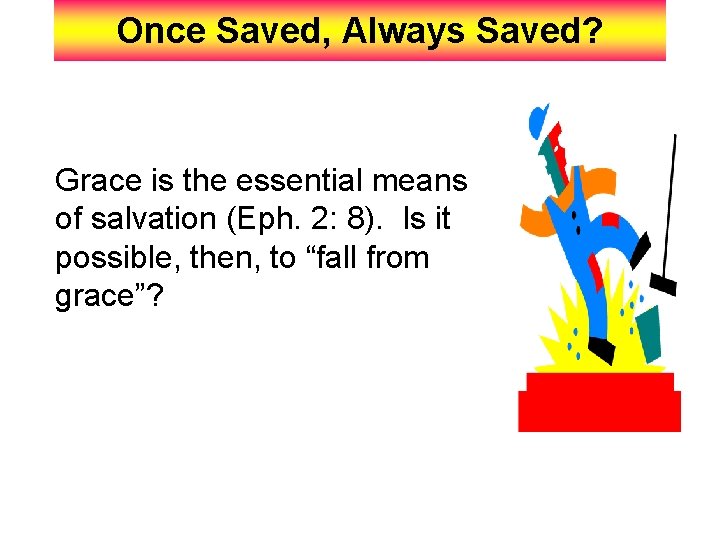 Once Saved, Always Saved?

Grace is the essential means of salvation (Eph. 2: 8). Is it possible, then, to “fall from grace”?